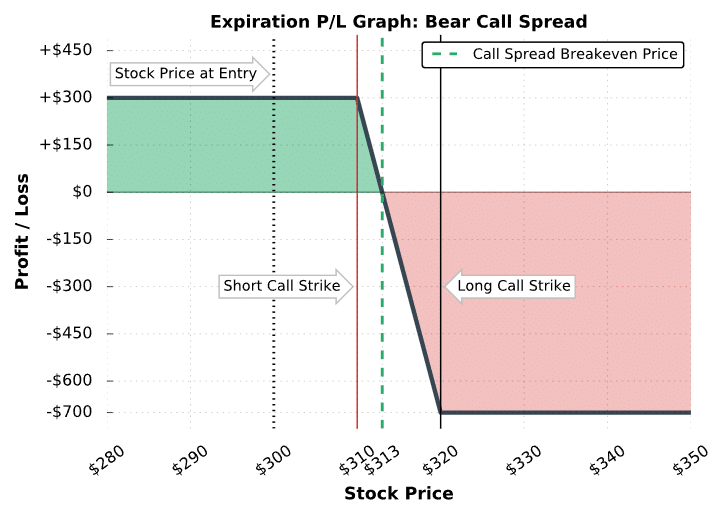 Expiration P/L Graph: Bear Call Spread

Call Spread Breakeven Price

Stock Price at Entry

Short Call Strike

Long Call Strike

Profit / Loss

+$450
+$300
+$150
$0
-$150
-$300
-$450
-$600
-$700

$280
$290
$300
$310
$313
$320
$330
$340
$350

Stock Price